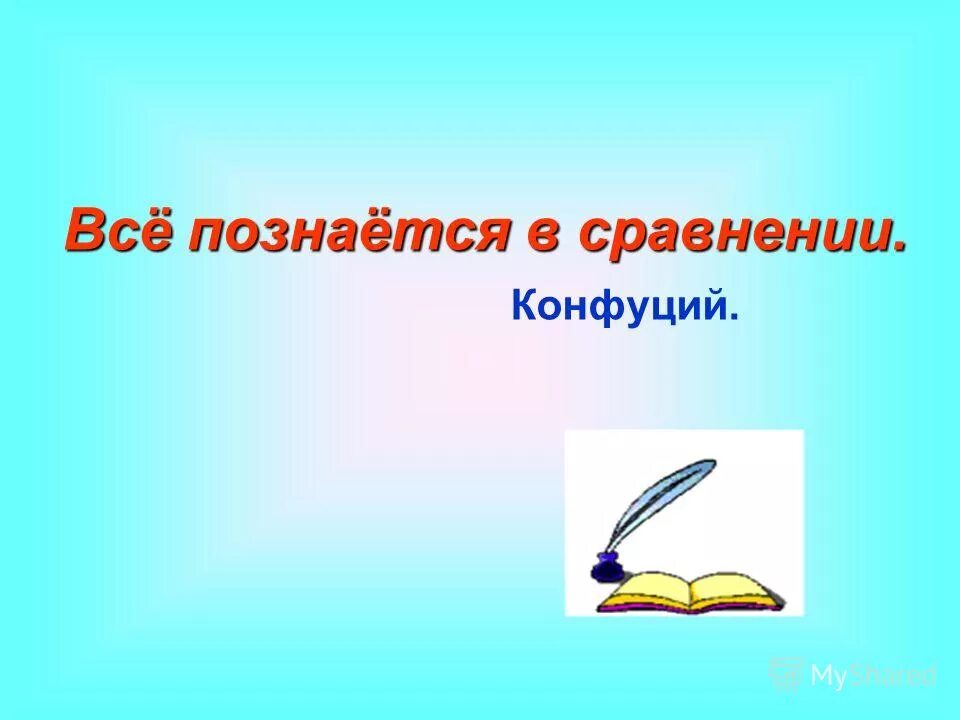 Всё познаётся в сравнении.

Конфуций.

MyShared